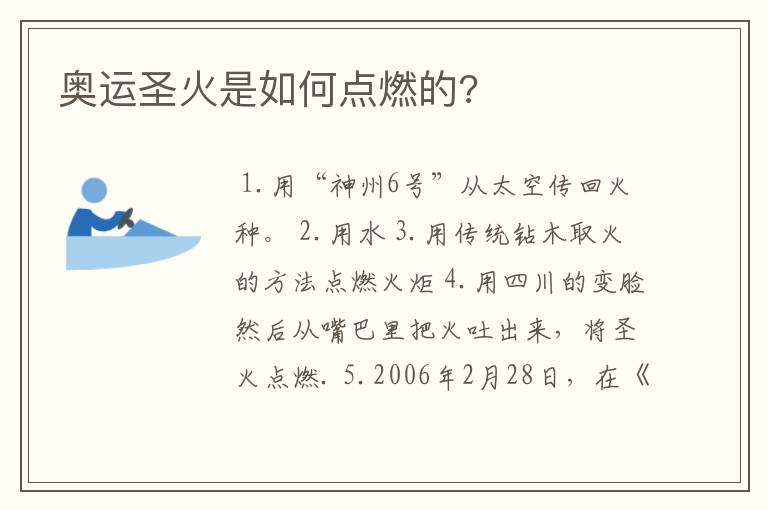 奥运圣火是如何点燃的?

1. 用“神州6号”从太空传回火种。 2. 用水 3. 用传统钻木取火的方法点燃火炬 4. 用四川的变脸然后从嘴巴里把火吐出来，将圣火点燃. 5. 2006年2月28日，在《